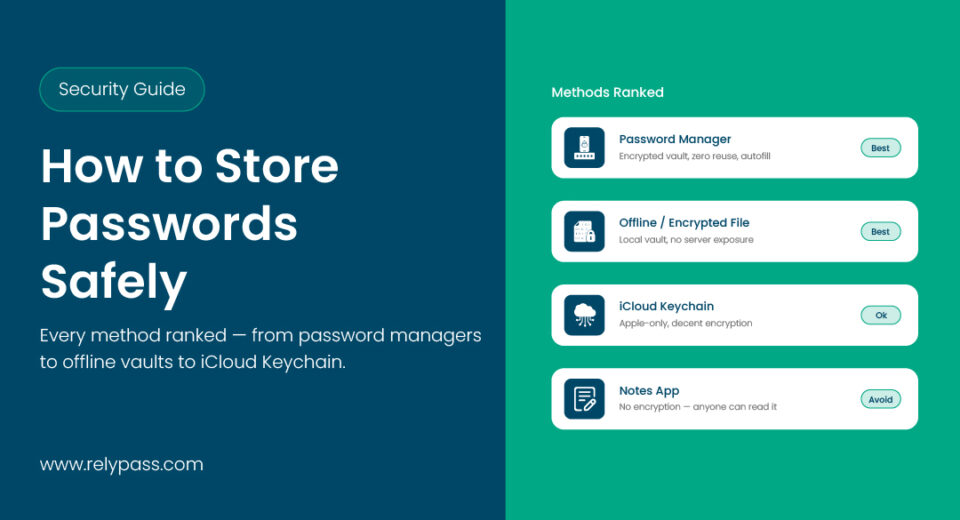 Security Guide

How to Store Passwords Safely

Every method ranked — from password managers to offline vaults to iCloud Keychain.

www.relypass.com

Methods Ranked

Password Manager
Encrypted vault, zero reuse, autofill
Best

Offline / Encrypted File
Local vault, no server exposure
Best

iCloud Keychain
Apple-only, decent encryption
Ok

Notes App
No encryption — anyone can read it
Avoid